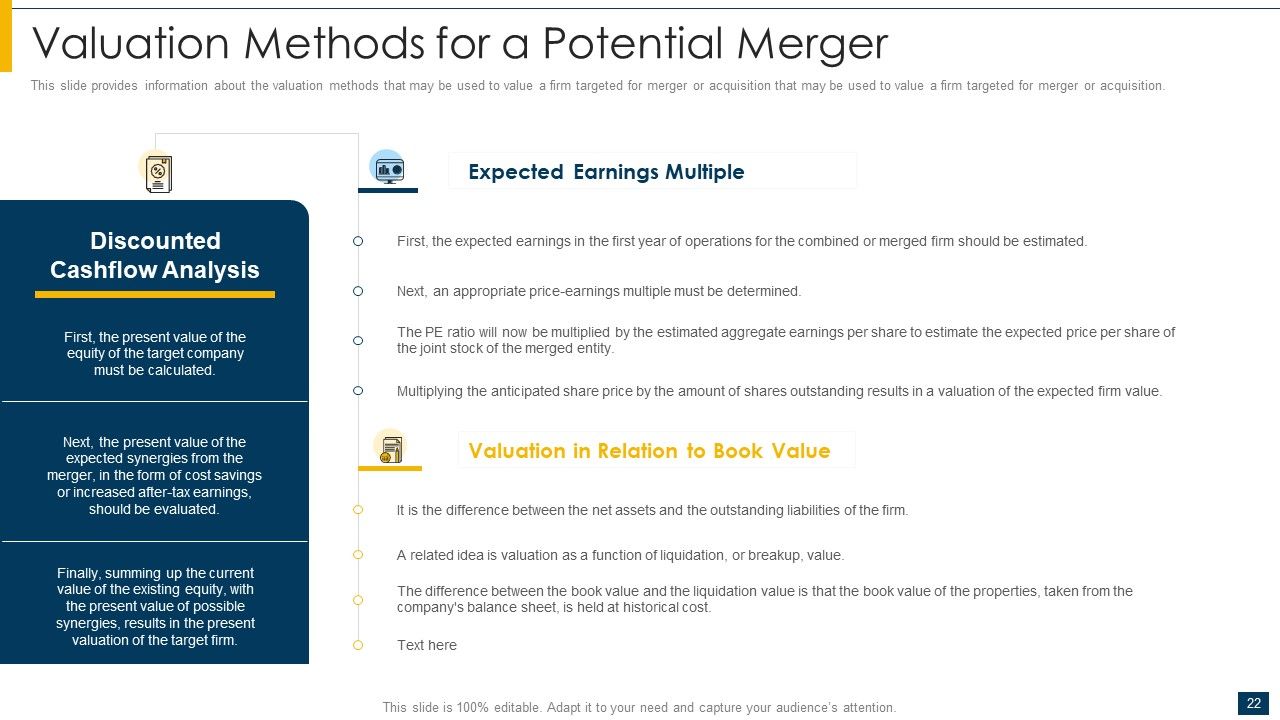 Valuation Methods for a Potential Merger

This slide provides information about the valuation methods that may be used to value a firm targeted for merger or acquisition that may be used to value a firm targeted for merger or acquisition.

Discounted Cashflow Analysis

First, the present value of the equity of the target company must be calculated.

Next, the present value of the expected synergies from the merger, in the form of cost savings or increased after-tax earnings, should be evaluated.

Finally, summing up the current value of the existing equity, with the present value of possible synergies, results in the present valuation of the target firm.

Expected Earnings Multiple

First, the expected earnings in the first year of operations for the combined or merged firm should be estimated.

Next, an appropriate price-earnings multiple must be determined.

The PE ratio will now be multiplied by the estimated aggregate earnings per share to estimate the expected price per share of the joint stock of the merged entity.

Multiplying the anticipated share price by the amount of shares outstanding results in a valuation of the expected firm value.

Valuation in Relation to Book Value

It is the difference between the net assets and the outstanding liabilities of the firm.

A related idea is valuation as a function of liquidation, or breakup, value.

The difference between the book value and the liquidation value is that the book value of the properties, taken from the company's balance sheet, is held at historical cost.

Text here

This slide is 100% editable. Adapt it to your need and capture your audience's attention.

22